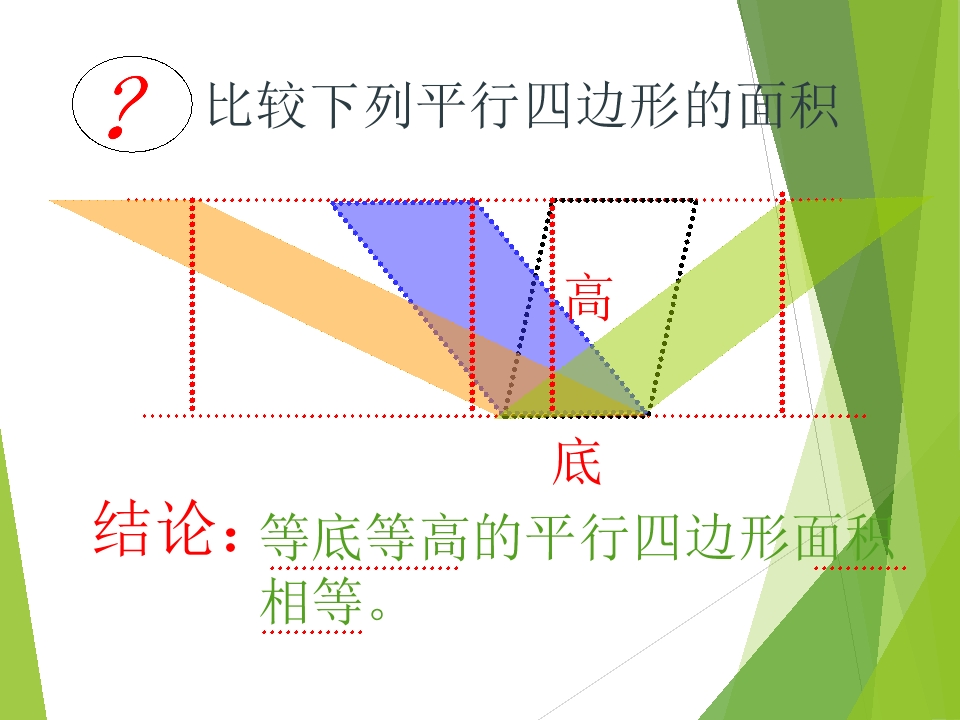 ? 比较下列平行四边形的面积

高

底

结论：等底等高的平行四边形面积相等。